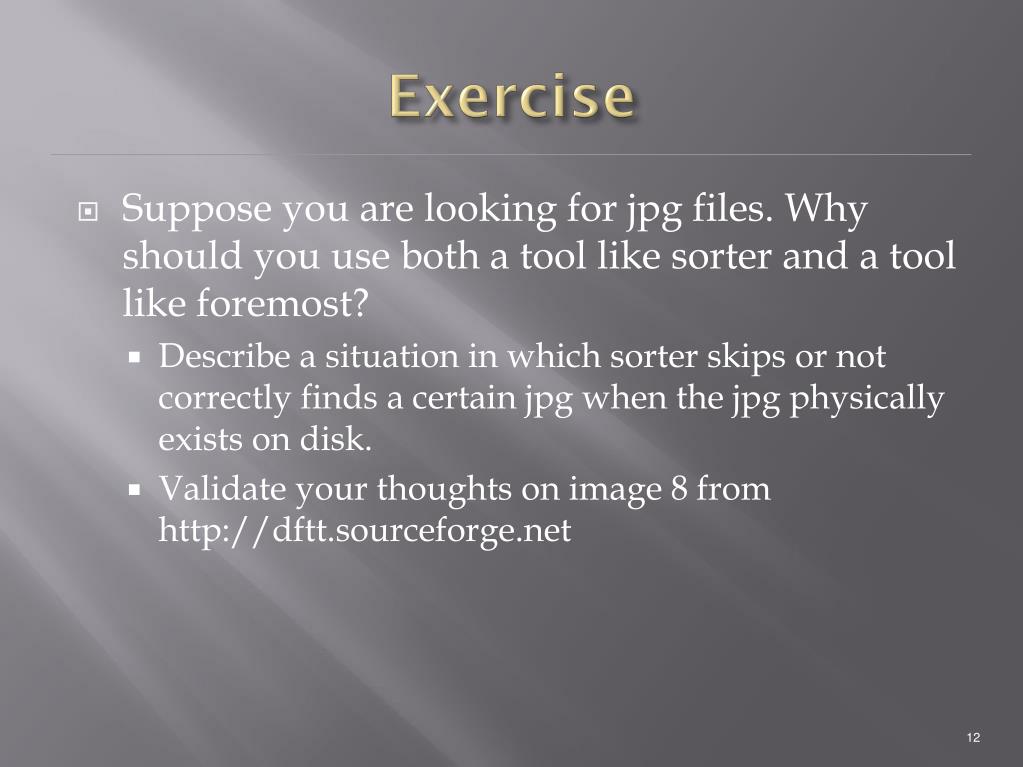 Exercise

Suppose you are looking for jpg files. Why should you use both a tool like sorter and a tool like foremost?

Describe a situation in which sorter skips or not correctly finds a certain jpg when the jpg physically exists on disk.

Validate your thoughts on image 8 from http://dftt.sourceforge.net

12